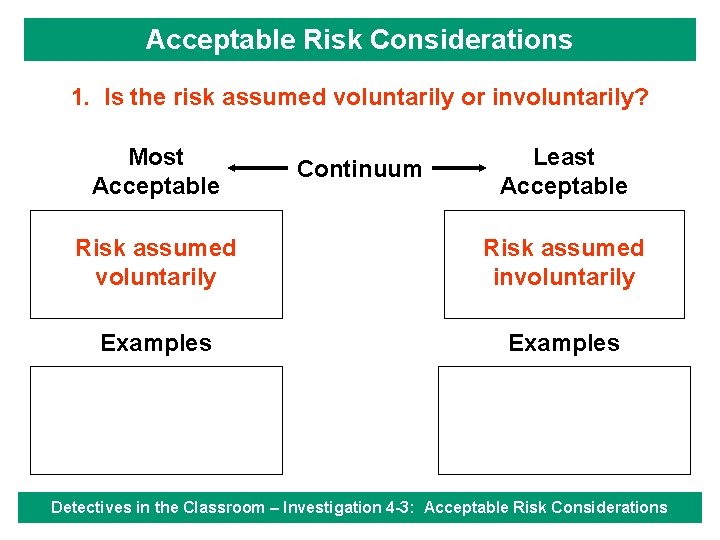 Acceptable Risk Considerations

1. Is the risk assumed voluntarily or involuntarily?

Most Acceptable

Continuum

Least Acceptable

Risk assumed voluntarily

Risk assumed involuntarily

Examples

Examples

Detectives in the Classroom – Investigation 4-3: Acceptable Risk Considerations